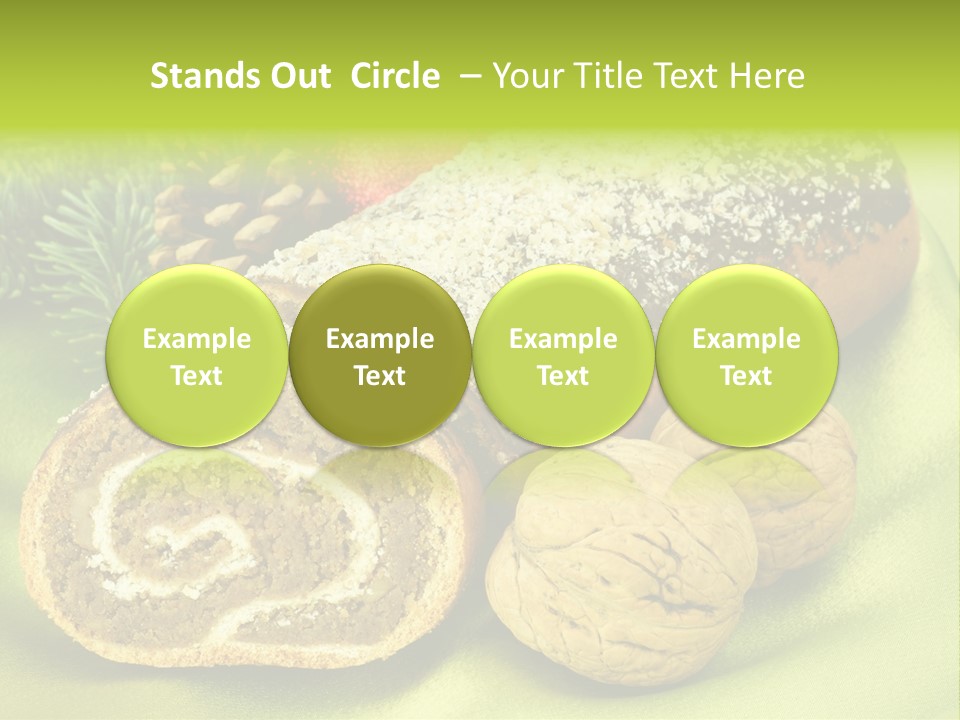 Stands Out Circle – Your Title Text Here

Example Text

Example Text

Example Text

Example Text